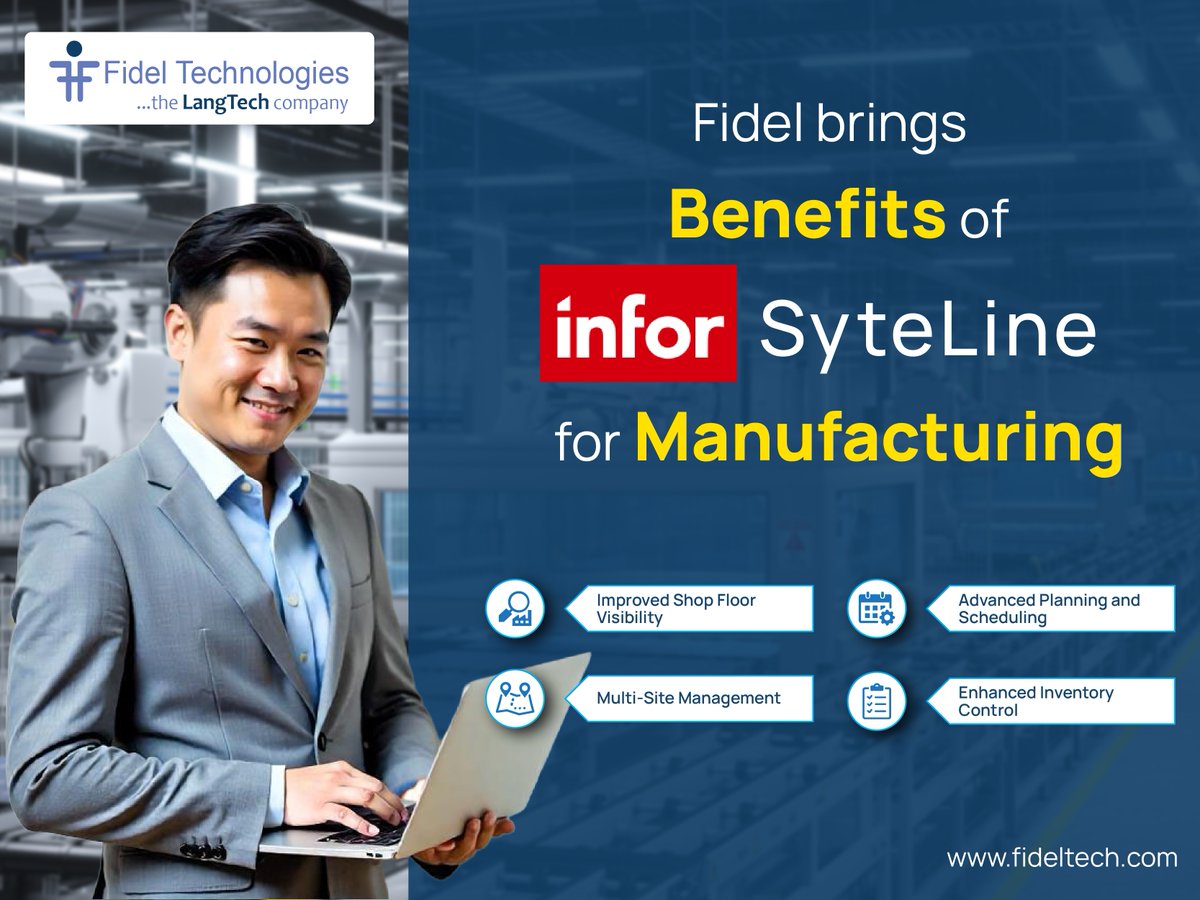 Fidel Technologies
...the LangTech company

Fidel brings
Benefits of
infor SyteLine
for Manufacturing

Improved Shop Floor Visibility

Advanced Planning and Scheduling

Multi-Site Management

Enhanced Inventory Control

www.fideltech.com